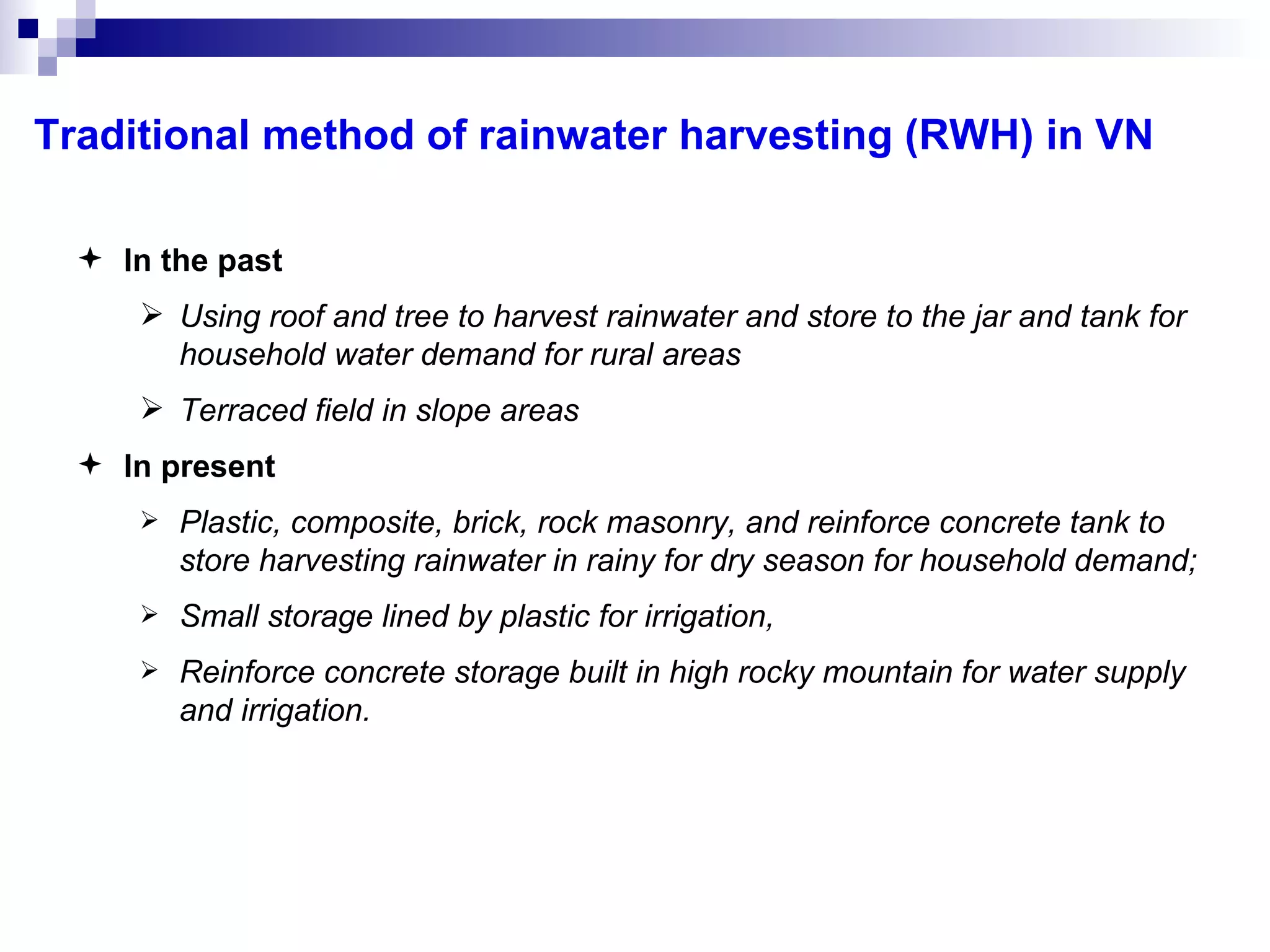 Traditional method of rainwater harvesting (RWH) in VN

✦ In the past

➢ Using roof and tree to harvest rainwater and store to the jar and tank for household water demand for rural areas

➢ Terraced field in slope areas

✦ In present

➢ Plastic, composite, brick, rock masonry, and reinforce concrete tank to store harvesting rainwater in rainy for dry season for household demand;

➢ Small storage lined by plastic for irrigation,

➢ Reinforce concrete storage built in high rocky mountain for water supply and irrigation.